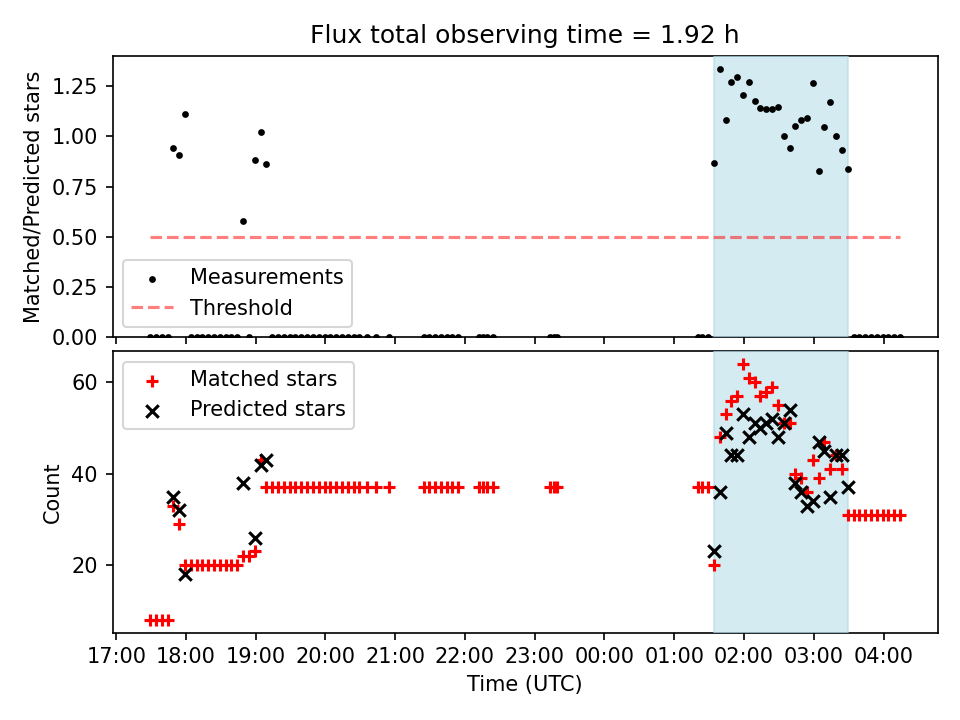 Flux total observing time = 1.92 h

Matched/Predicted stars

1.25
1.00
0.75
0.50
0.25
0.00

Measurements
Threshold

Count

60
40
20

Matched stars
Predicted stars

17:00 18:00 19:00 20:00 21:00 22:00 23:00 00:00 01:00 02:00 03:00 04:00

Time (UTC)